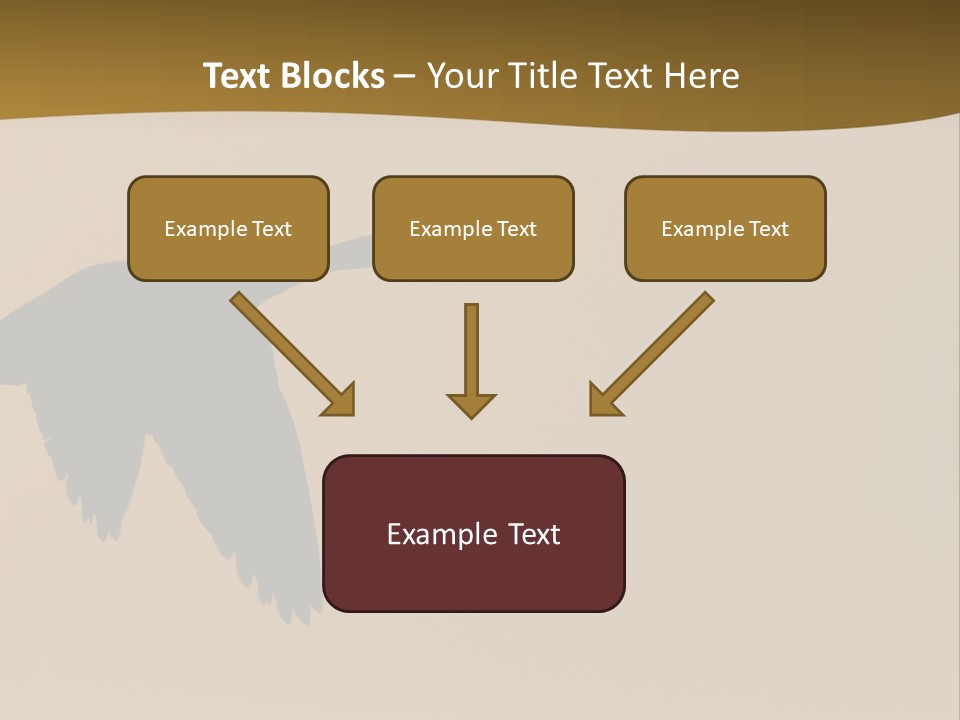 Text Blocks – Your Title Text Here

Example Text

Example Text

Example Text

Example Text